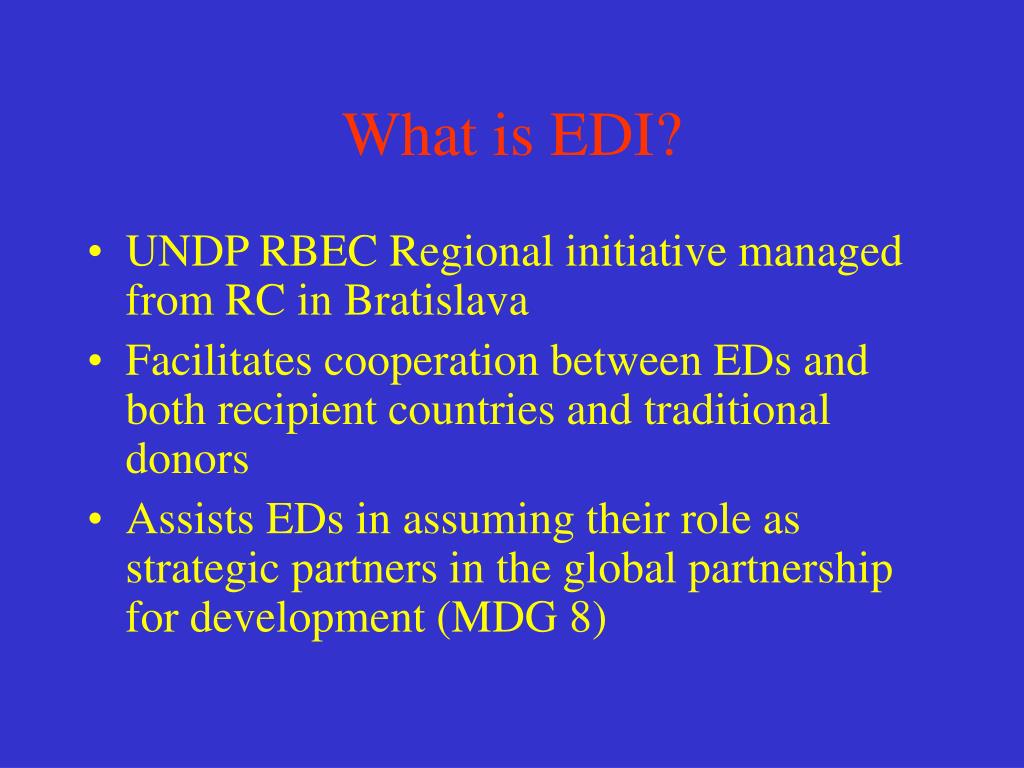 What is EDI?

• UNDP RBEC Regional initiative managed from RC in Bratislava
• Facilitates cooperation between EDs and both recipient countries and traditional donors
• Assists EDs in assuming their role as strategic partners in the global partnership for development (MDG 8)